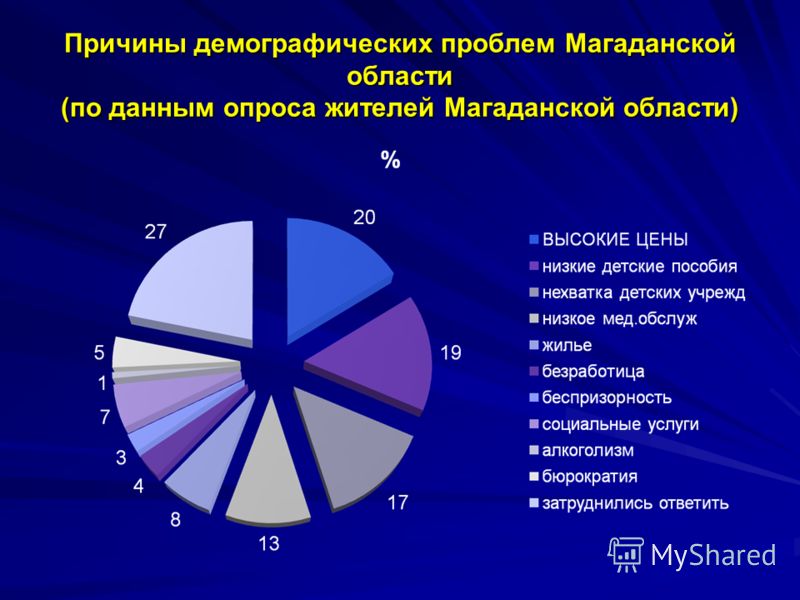 Причины демографических проблем Магаданской области
(по данным опроса жителей Магаданской области)

%

20
19
17
13
8
4
3
7
1
5
27

ВЫСОКИЕ ЦЕНЫ
низкие детские пособия
нехватка детских учрежд
низкое мед.обслуж
жилье
безработица
беспризорность
социальные услуги
алкоголизм
бюрократия
затруднились ответить

MyShared